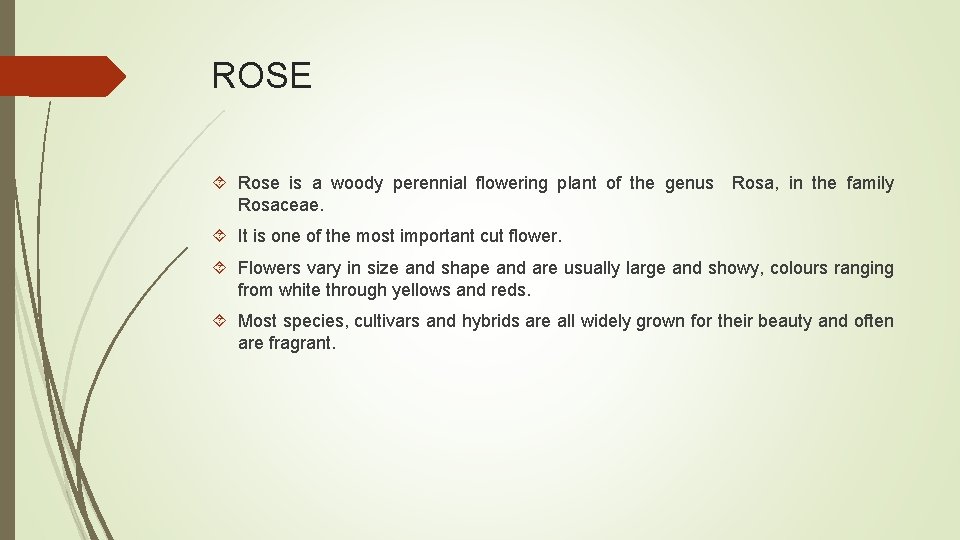 ROSE

Rose is a woody perennial flowering plant of the genus Rosa, in the family Rosaceae.

It is one of the most important cut flower.

Flowers vary in size and shape and are usually large and showy, colours ranging from white through yellows and reds.

Most species, cultivars and hybrids are all widely grown for their beauty and often are fragrant.